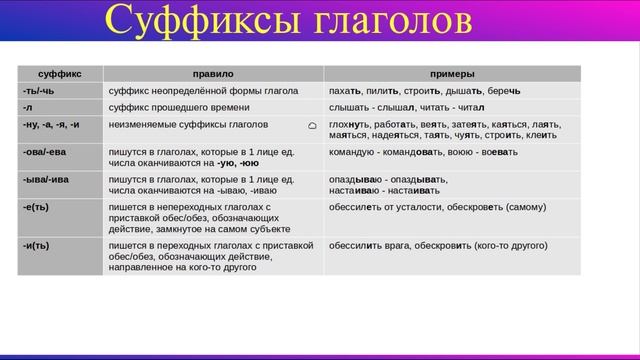 Суффиксы глаголов

| суффикс | правило | примеры |
|---|---|---|
| -ть/-чь | суффикс неопределённой формы глагола | пахать, пилить, строить, дышать, беречь |
| -л | суффикс прошедшего времени | слышать - слышал, читать - читал |
| -ну, -а, -я, -и | неизменяемые суффиксы глаголов | глохнуть, работать, веять, затеять, каяться, лаять, маяться, надеяться, таять, чуять, строить, клеить |
| -ова/-ева | пишутся в глаголах, которые в 1 лице ед. числа оканчиваются на -ую, -юю | командую - командовать, воюю - воевать |
| -ыва/-ива | пишутся в глаголах, которые в 1 лице ед. числа оканчиваются на -ываю, -иваю | опаздываю - опаздывать, настаиваю - настаивать |
| -е(ть) | пишется в непереходных глаголах с приставкой обес/обез, обозначающих действие, замкнутое на самом субъекте | обессилеть от усталости, обескроветь (самому) |
| -и(ть) | пишется в переходных глаголах с приставкой обес/обез, обозначающих действие, направленное на кого-то другого | обессилить врага, обескровить (кого-то другого) |